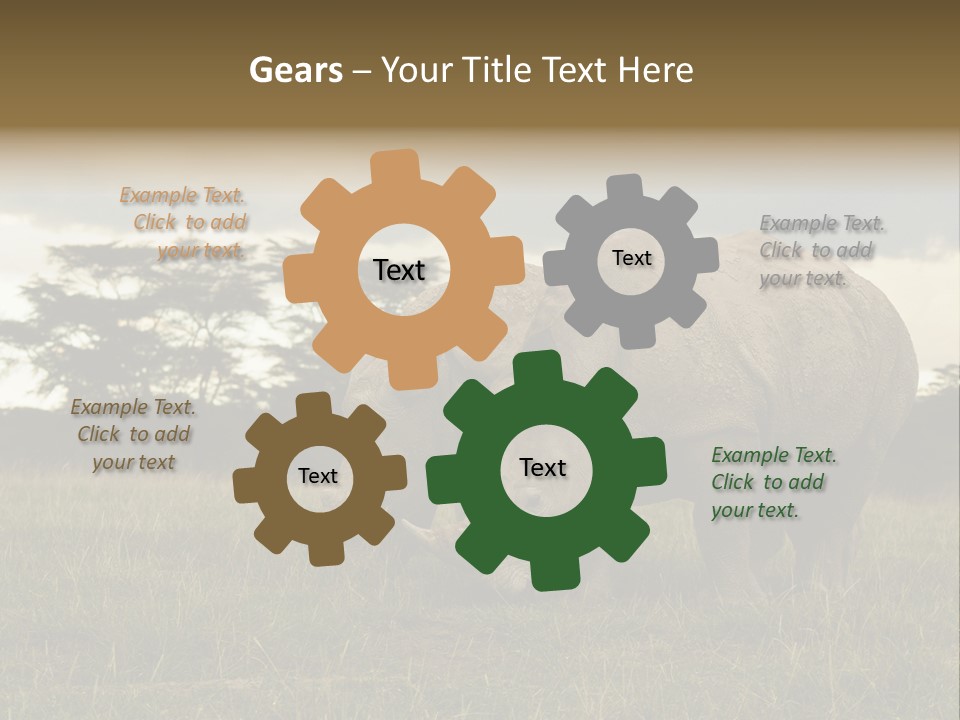 Gears – Your Title Text Here

Example Text. Click to add your text.

Text

Text

Example Text. Click to add your text.

Example Text. Click to add your text

Text

Text

Example Text. Click to add your text.